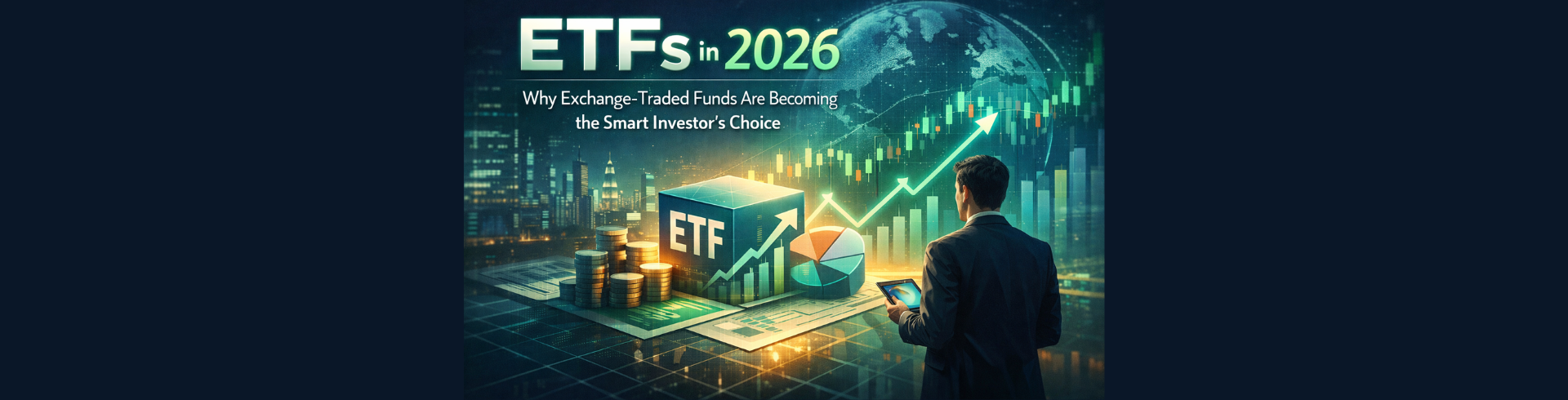 ETFs in 2026

Why Exchange-Traded Funds Are Becoming the Smart Investor's Choice

ETF